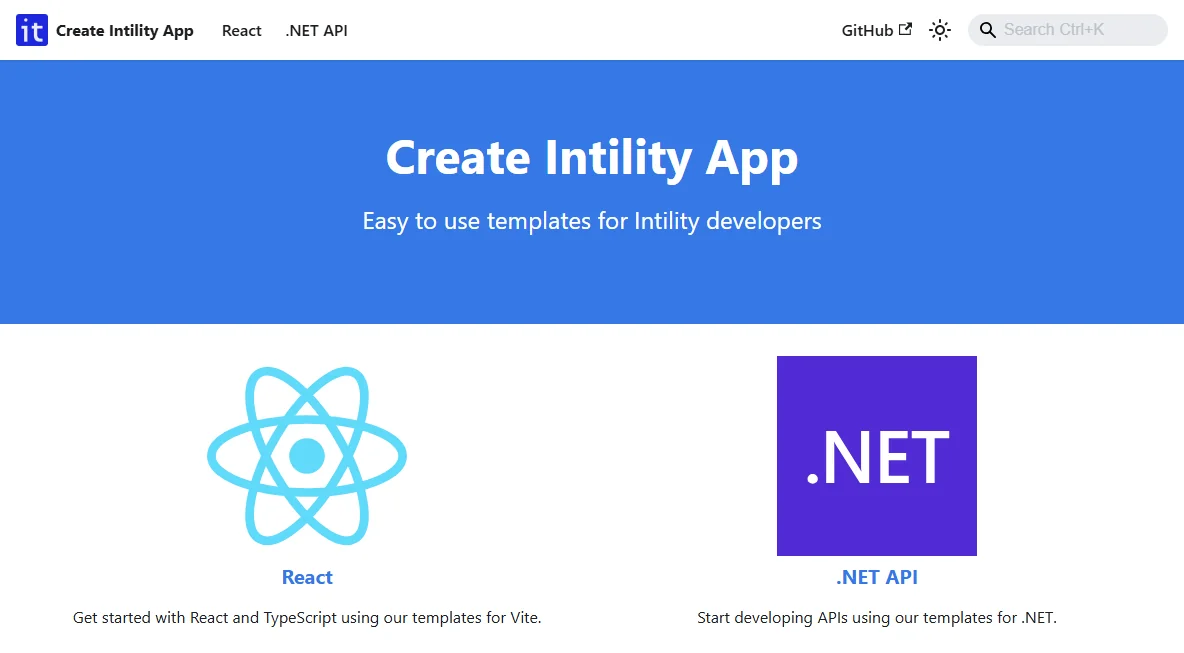 it Create Intility App React .NET API GitHub Search Ctrl+K

Create Intility App

Easy to use templates for Intility developers

React

Get started with React and TypeScript using our templates for Vite.

.NET

.NET API

Start developing APIs using our templates for .NET.